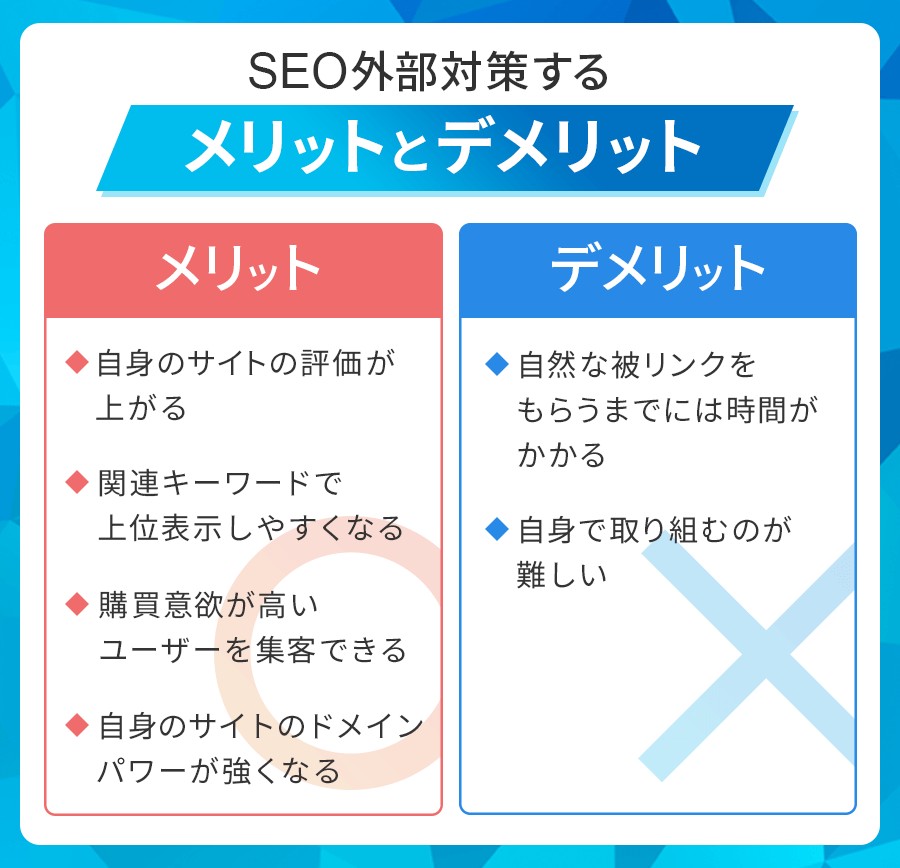 SEO外部対策する

メリットとデメリット

メリット

◆ 自身のサイトの評価が上がる

◆ 関連キーワードで上位表示しやすくなる

◆ 購買意欲が高いユーザーを集客できる

◆ 自身のサイトのドメインパワーが強くなる

デメリット

◆ 自然な被リンクをもらうまでには時間がかかる

◆ 自身で取り組むのが難しい